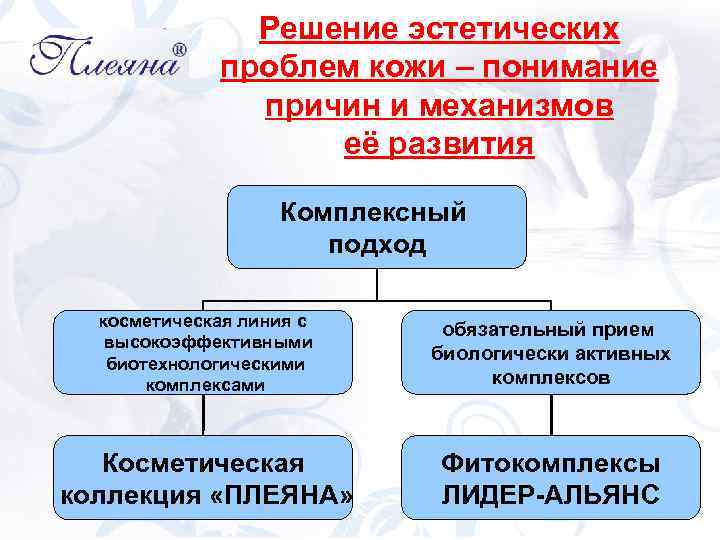 Плеяна®

Решение эстетических проблем кожи – понимание причин и механизмов её развития

Комплексный подход

косметическая линия с высокоэффективными биотехнологическими комплексами

обязательный прием биологически активных комплексов

Косметическая коллекция «ПЛЕЯНА»

Фитокомплексы ЛИДЕР-АЛЬЯНС